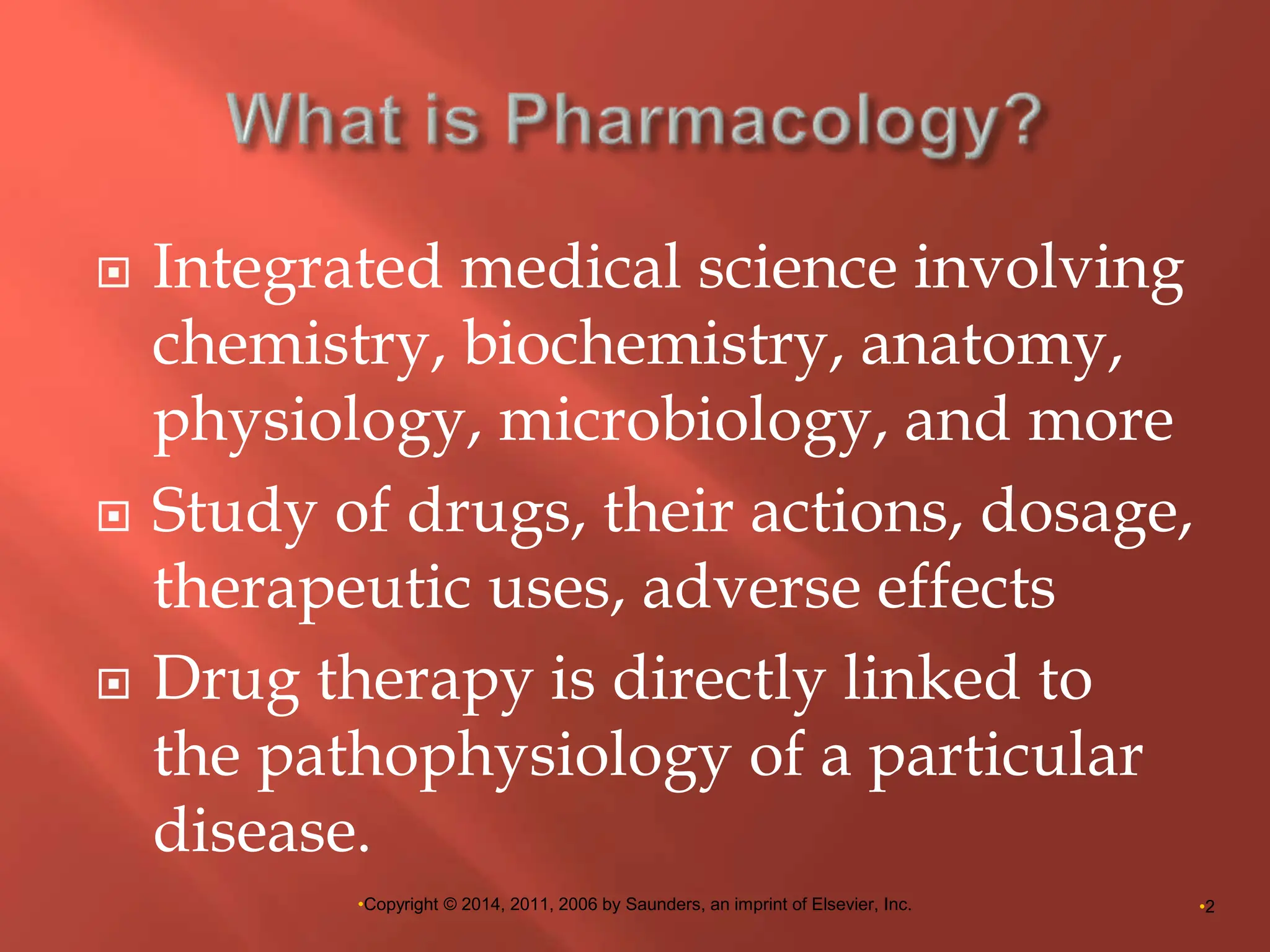 What is Pharmacology?

Integrated medical science involving chemistry, biochemistry, anatomy, physiology, microbiology, and more

Study of drugs, their actions, dosage, therapeutic uses, adverse effects

Drug therapy is directly linked to the pathophysiology of a particular disease.

•Copyright © 2014, 2011, 2006 by Saunders, an imprint of Elsevier, Inc.

•2